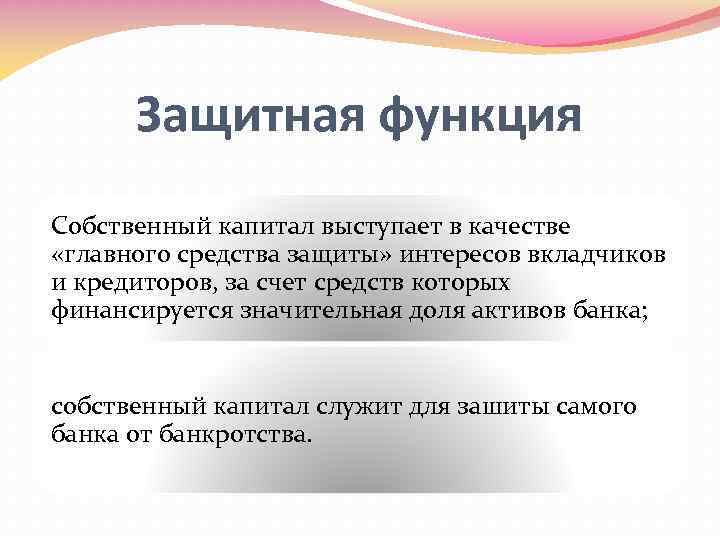 Защитная функция

Собственный капитал выступает в качестве «главного средства защиты» интересов вкладчиков и кредиторов, за счет средств которых финансируется значительная доля активов банка;

собственный капитал служит для зашиты самого банка от банкротства.